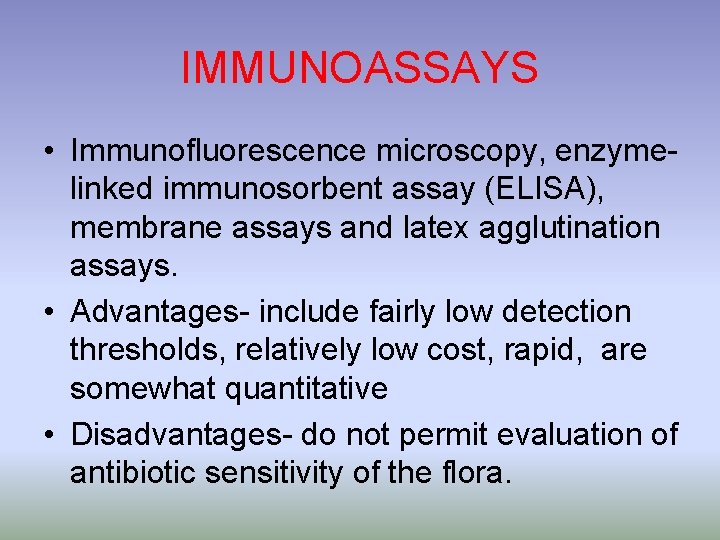 IMMUNOASSAYS

• Immunofluorescence microscopy, enzyme-linked immunosorbent assay (ELISA), membrane assays and latex agglutination assays.
• Advantages- include fairly low detection thresholds, relatively low cost, rapid, are somewhat quantitative
• Disadvantages- do not permit evaluation of antibiotic sensitivity of the flora.